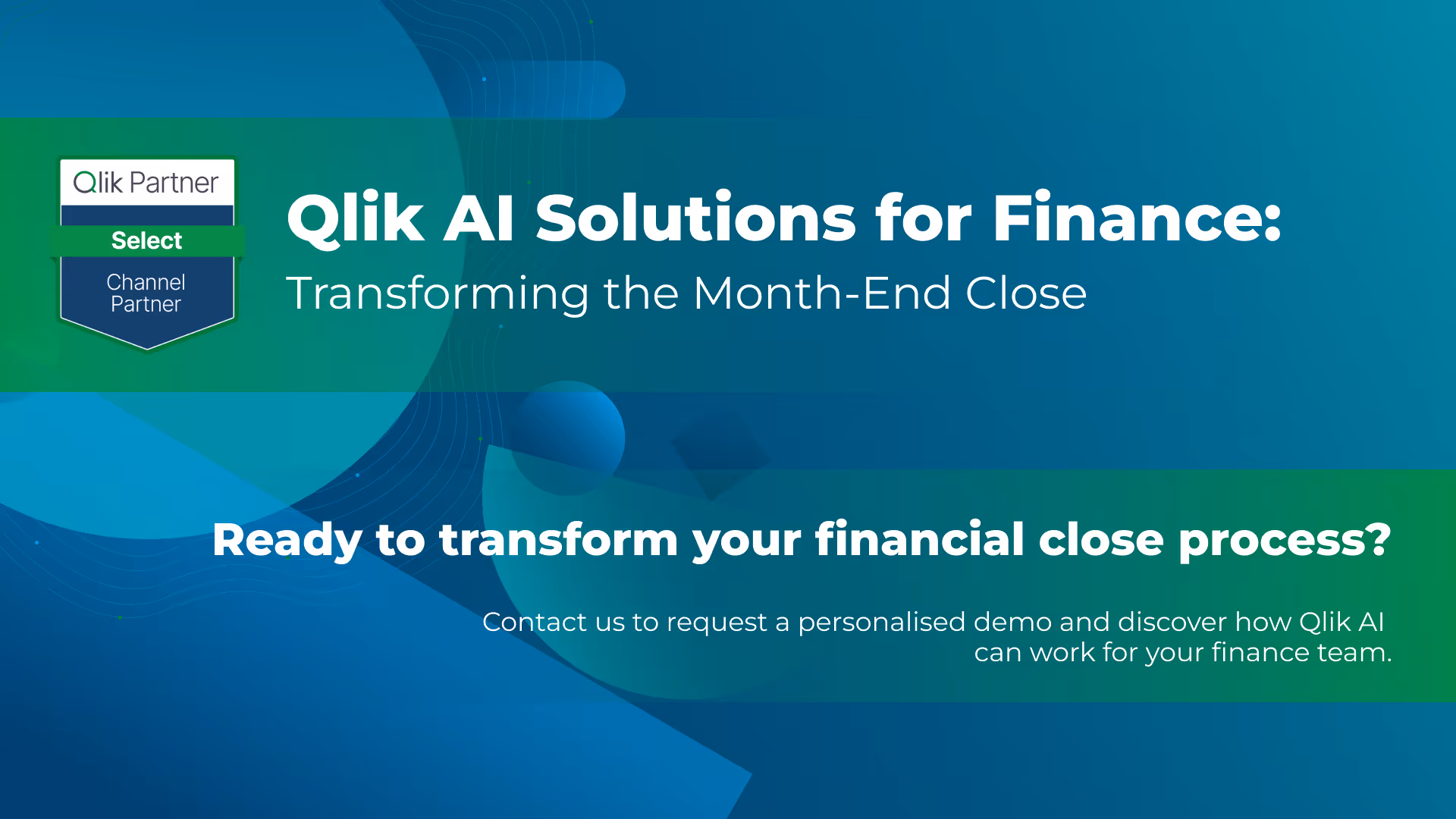 Qlik Partner

Select

Channel Partner

Qlik AI Solutions for Finance:

Transforming the Month-End Close

Ready to transform your financial close process?

Contact us to request a personalised demo and discover how Qlik AI can work for your finance team.